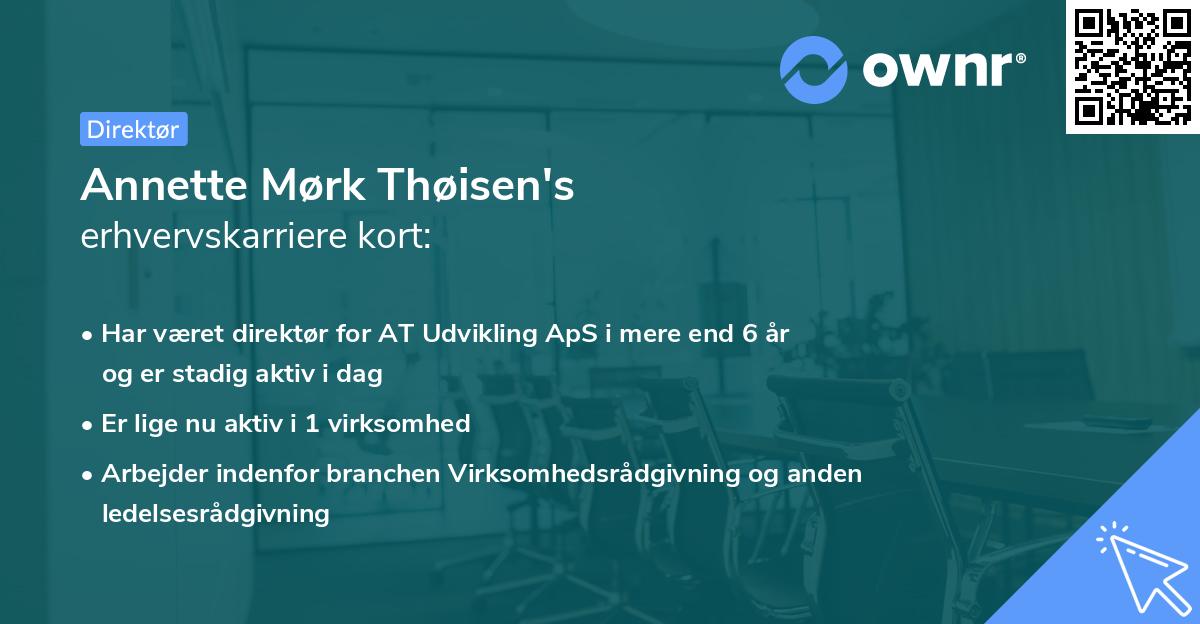 ownr®

Direktør

Annette Mørk Thøisen's
erhvervskarriere kort:

• Har været direktør for AT Udvikling ApS i mere end 6 år og er stadig aktiv i dag
• Er lige nu aktiv i 1 virksomhed
• Arbejder indenfor branchen Virksomhedsrådgivning og anden ledelsesrådgivning